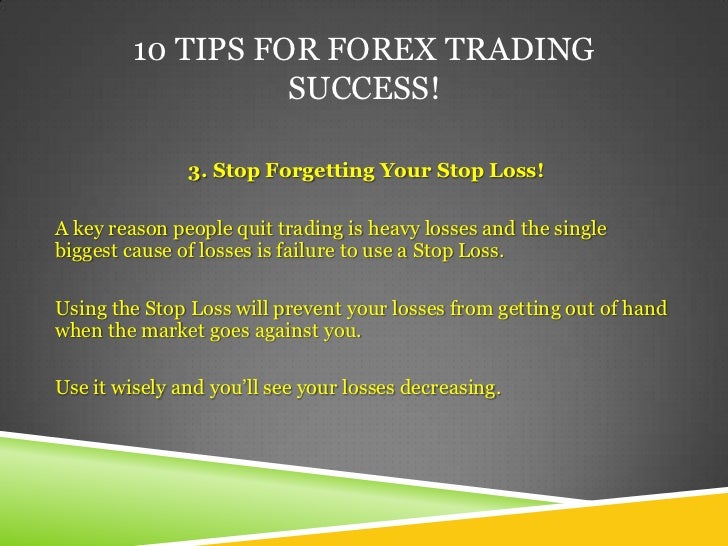 10 TIPS FOR FOREX TRADING SUCCESS!

3. Stop Forgetting Your Stop Loss!

A key reason people quit trading is heavy losses and the single biggest cause of losses is failure to use a Stop Loss.

Using the Stop Loss will prevent your losses from getting out of hand when the market goes against you.

Use it wisely and you'll see your losses decreasing.